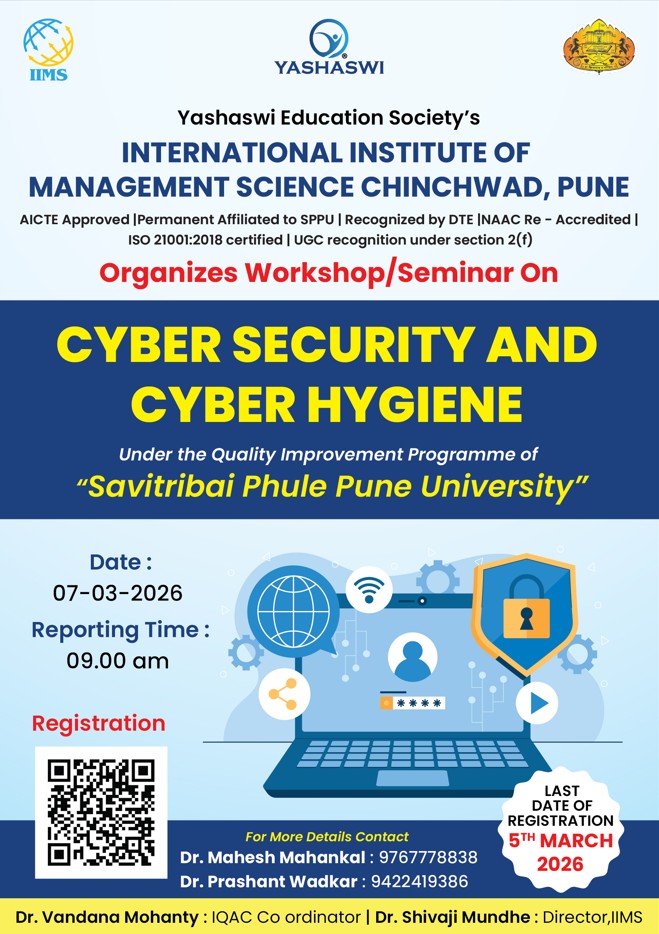 IIMS

YASHASWI

Yashaswi Education Society's
INTERNATIONAL INSTITUTE OF MANAGEMENT SCIENCE CHINCHWAD, PUNE
AICTE Approved |Permanent Affiliated to SPPU | Recognized by DTE |NAAC Re - Accredited | ISO 21001:2018 certified | UGC recognition under section 2(f)

Organizes Workshop/Seminar On

CYBER SECURITY AND CYBER HYGIENE

Under the Quality Improvement Programme of
"Savitribai Phule Pune University"

Date :
07-03-2026
Reporting Time :
09.00 am

Registration

****

LAST DATE OF REGISTRATION
5TH MARCH 2026

For More Details Contact
Dr. Mahesh Mahankal : 9767778838
Dr. Prashant Wadkar : 9422419386

Dr. Vandana Mohanty : IQAC Co ordinator | Dr. Shivaji Mundhe : Director,IIMS